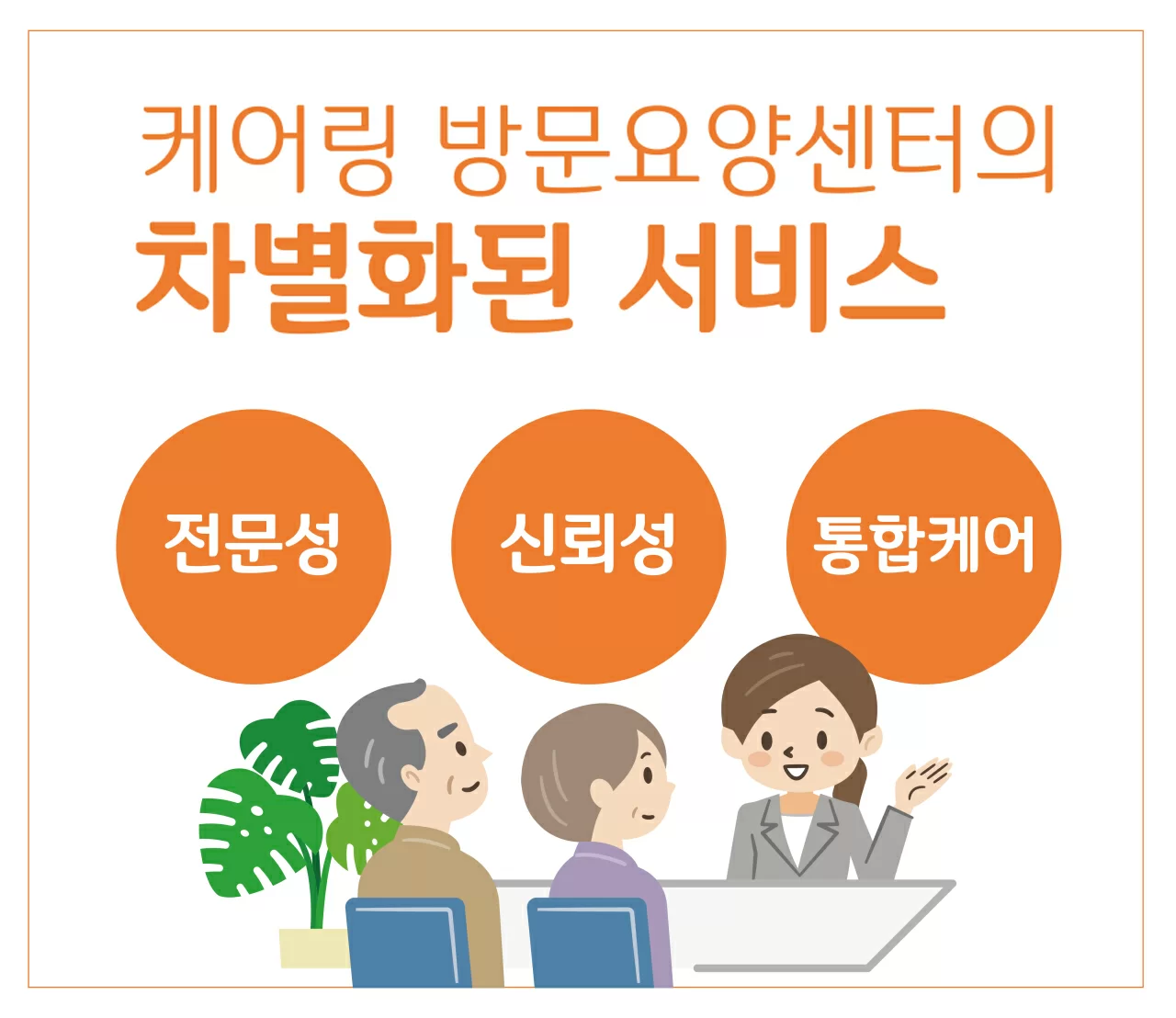 케어링 방문요양센터의
차별화된 서비스

전문성

신뢰성

통합케어